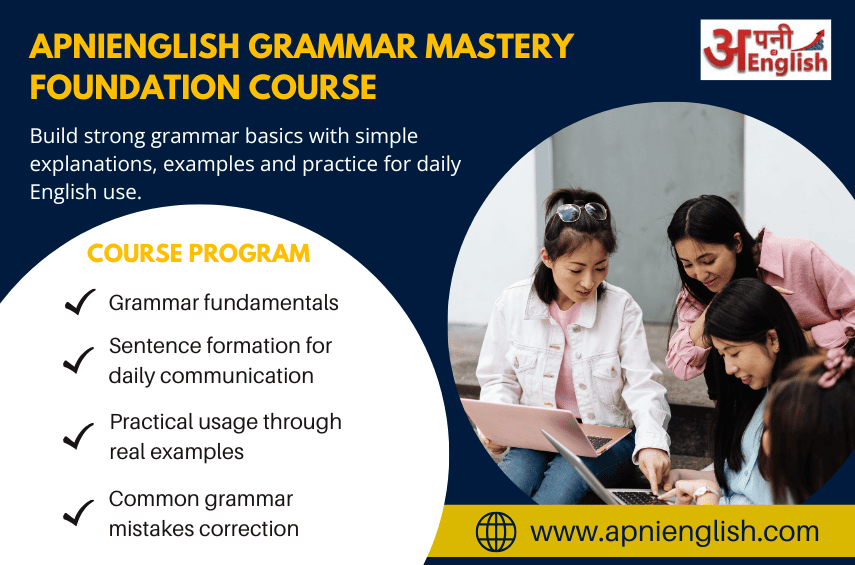 APNIENGLISH GRAMMAR MASTERY FOUNDATION COURSE

अपनी English

Build strong grammar basics with simple explanations, examples and practice for daily English use.

COURSE PROGRAM

✓ Grammar fundamentals

✓ Sentence formation for daily communication

✓ Practical usage through real examples

✓ Common grammar mistakes correction

www.apnienglish.com